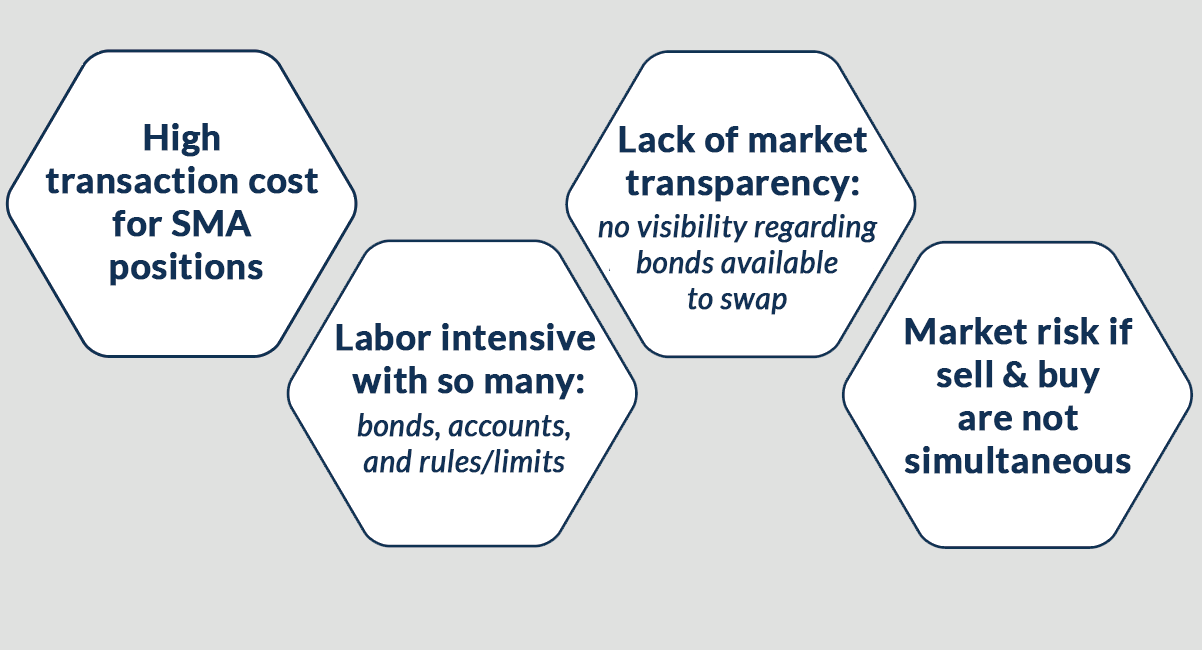 High transaction cost for SMA positions

Labor intensive with so many:
bonds, accounts, and rules/limits

Lack of market transparency:
no visibility regarding bonds available to swap

Market risk if sell & buy are not simultaneous